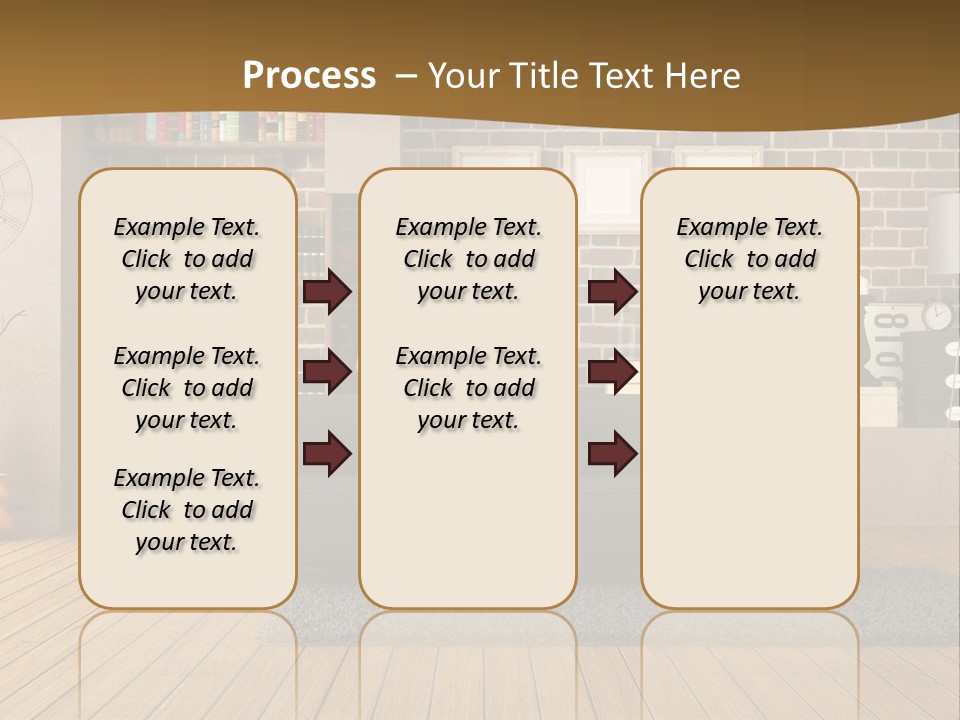 Process – Your Title Text Here

Example Text. Click to add your text.

Example Text. Click to add your text.

Example Text. Click to add your text.

Example Text. Click to add your text.

Example Text. Click to add your text.

Example Text. Click to add your text.